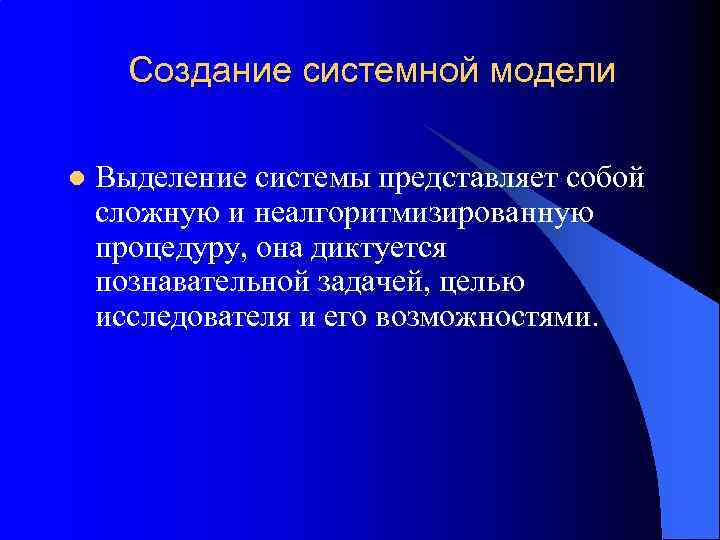 Создание системной модели

Выделение системы представляет собой сложную и неалгоритмизированную процедуру, она диктуется познавательной задачей, целью исследователя и его возможностями.